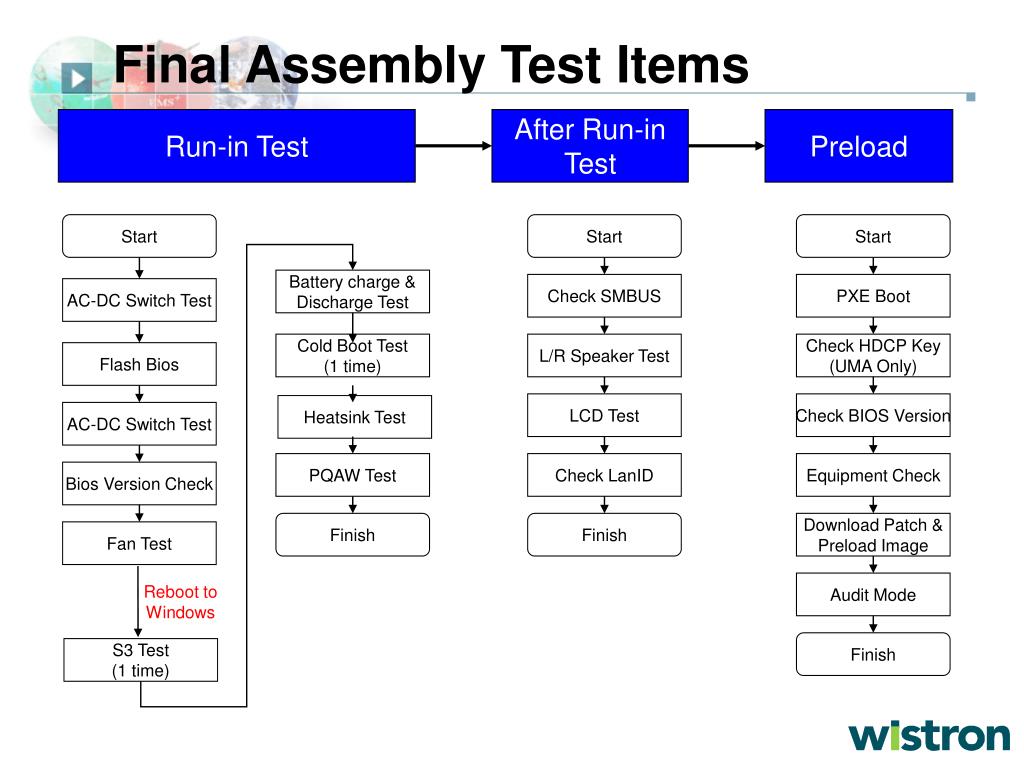 Final Assembly Test Items

Run-in Test

After Run-in Test

Preload

Start

AC-DC Switch Test

Flash Bios

AC-DC Switch Test

Bios Version Check

Fan Test

Reboot to Windows

S3 Test (1 time)

Battery charge & Discharge Test

Cold Boot Test (1 time)

Heatsink Test

PQAW Test

Finish

Start

Check SMBUS

L/R Speaker Test

LCD Test

Check LanID

Finish

Start

PXE Boot

Check HDCP Key (UMA Only)

Check BIOS Version

Equipment Check

Download Patch & Preload Image

Audit Mode

Finish

wistron